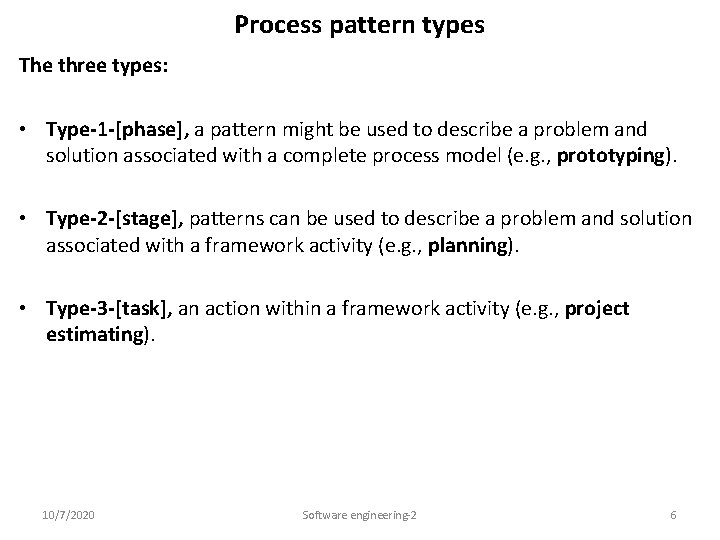 Process pattern types

The three types:

• Type-1-[phase], a pattern might be used to describe a problem and solution associated with a complete process model (e.g., prototyping).

• Type-2-[stage], patterns can be used to describe a problem and solution associated with a framework activity (e.g., planning).

• Type-3-[task], an action within a framework activity (e.g., project estimating).

10/7/2020

Software engineering-2

6